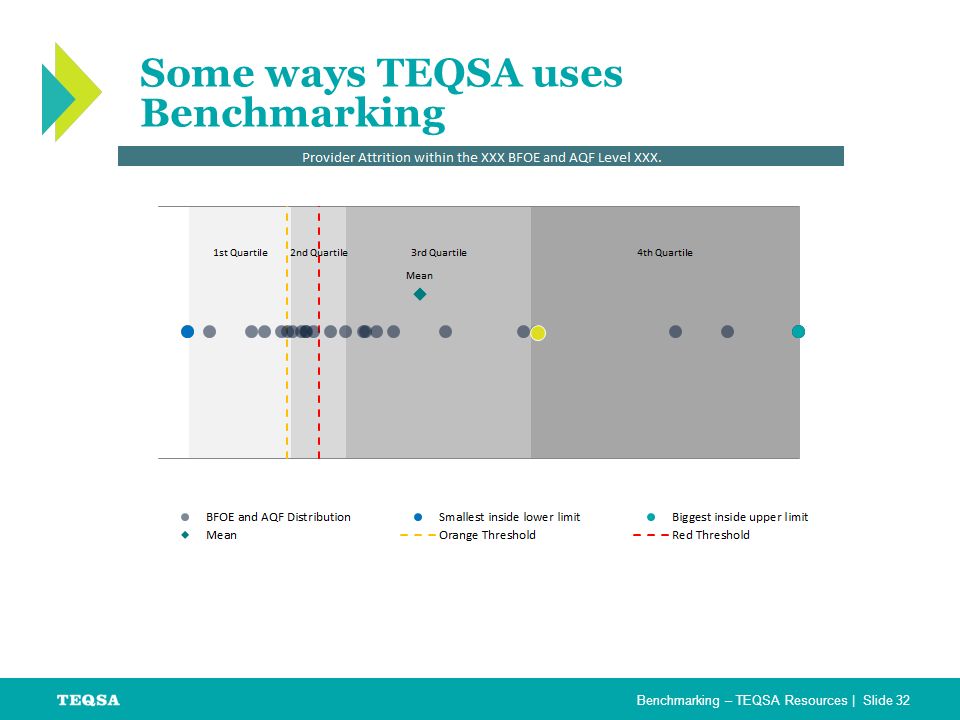 Some ways TEQSA uses Benchmarking

Provider Attrition within the XXX BFOE and AQF Level XXX.

1st Quartile
2nd Quartile
3rd Quartile
4th Quartile
Mean

BFOE and AQF Distribution
Smallest inside lower limit
Biggest inside upper limit
Mean
Orange Threshold
Red Threshold

TEQSA
Benchmarking – TEQSA Resources | Slide 32